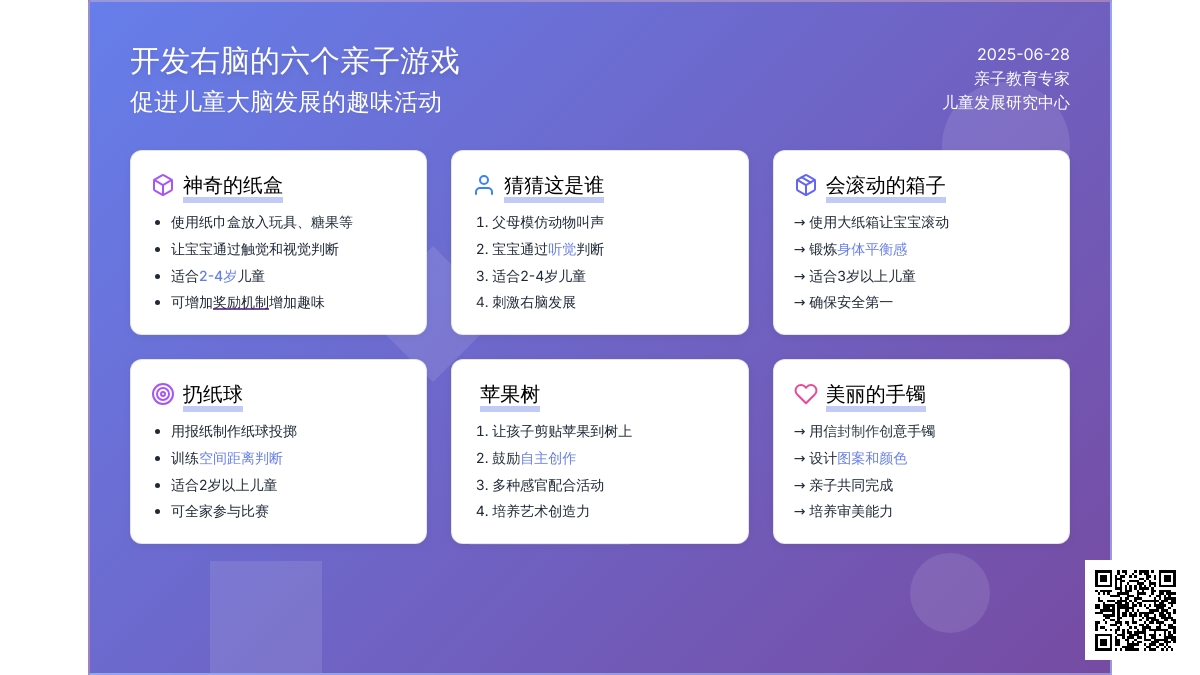 开发右脑的六个亲子游戏
促进儿童大脑发展的趣味活动

2025-06-28
亲子教育专家
儿童发展研究中心

神奇的纸盒
- 使用纸巾盒放入玩具、糖果等
- 让宝宝通过触觉和视觉判断
- 适合2-4岁儿童
- 可增加奖励机制增加趣味

猜猜这是谁
1. 父母模仿动物叫声
2. 宝宝通过听觉判断
3. 适合2-4岁儿童
4. 刺激右脑发展

会滚动的箱子
→ 使用大纸箱让宝宝滚动
→ 锻炼身体平衡感
→ 适合3岁以上儿童
→ 确保安全第一

扔纸球
- 用报纸制作纸球投掷
- 训练空间距离判断
- 适合2岁以上儿童
- 可全家参与比赛

苹果树
1. 让孩子剪贴苹果到树上
2. 鼓励自主创作
3. 多种感官配合活动
4. 培养艺术创造力

美丽的手镯
→ 用信封制作创意手镯
→ 设计图案和颜色
→ 亲子共同完成
→ 培养审美能力